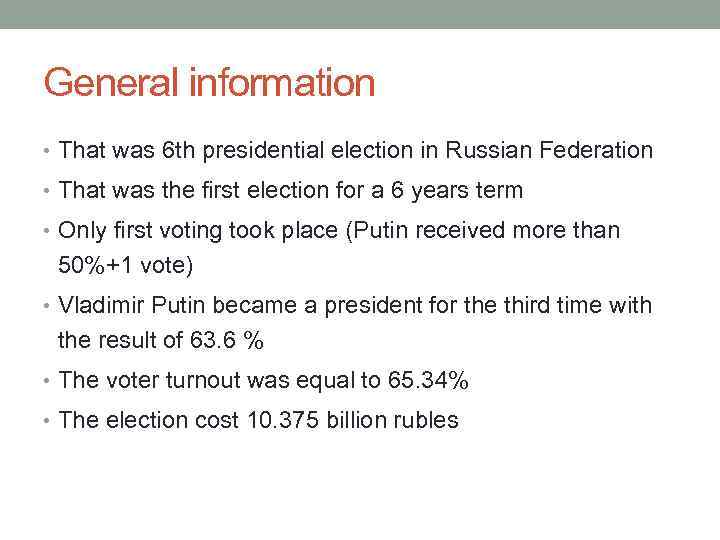 General information

• That was 6th presidential election in Russian Federation
• That was the first election for a 6 years term
• Only first voting took place (Putin received more than 50%+1 vote)
• Vladimir Putin became a president for the third time with the result of 63.6 %
• The voter turnout was equal to 65.34%
• The election cost 10.375 billion rubles